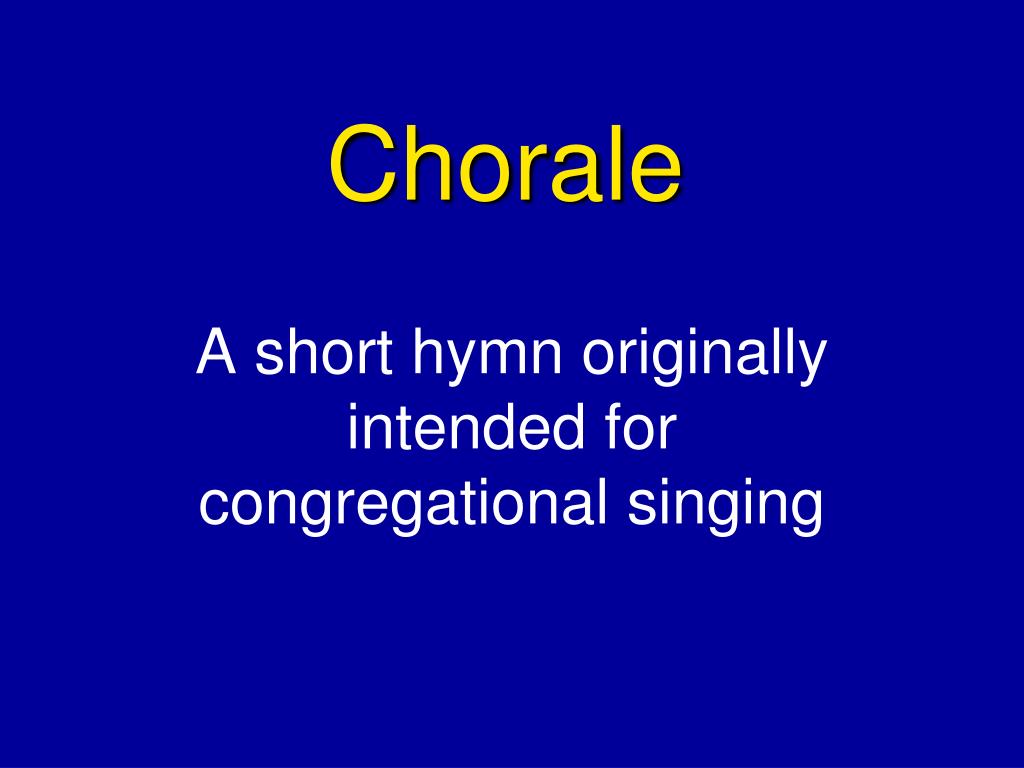 Chorale

A short hymn originally intended for congregational singing